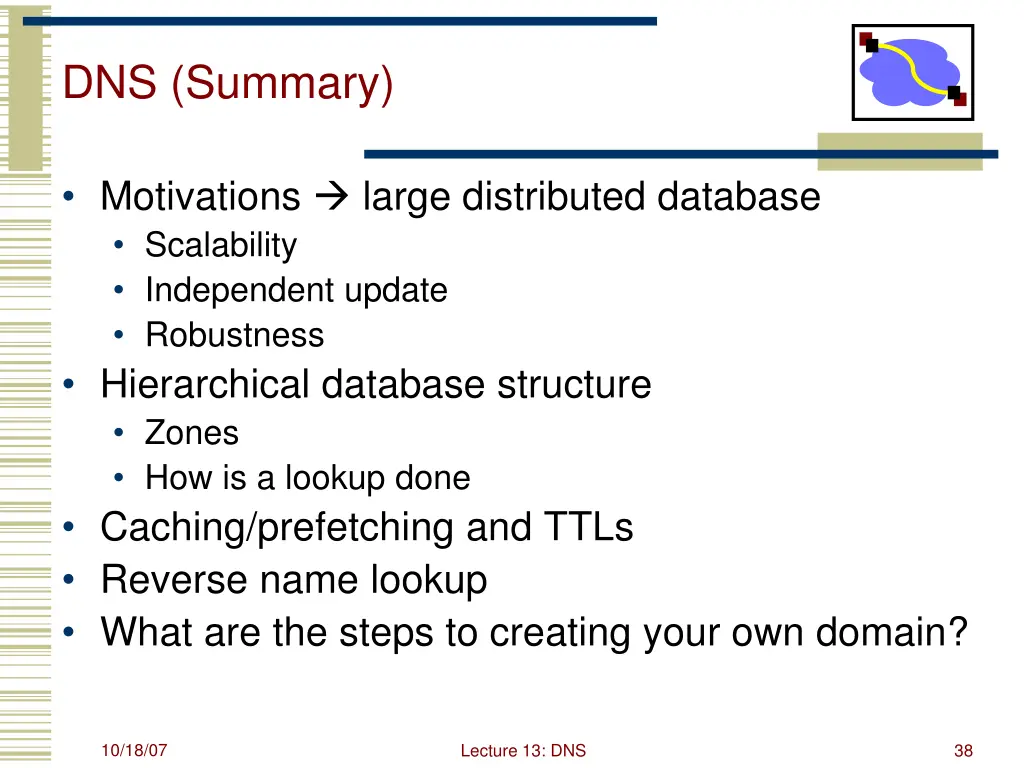 DNS (Summary)

• Motivations → large distributed database
  • Scalability
  • Independent update
  • Robustness
• Hierarchical database structure
  • Zones
  • How is a lookup done
• Caching/prefetching and TTLs
• Reverse name lookup
• What are the steps to creating your own domain?

10/18/07

Lecture 13: DNS

38